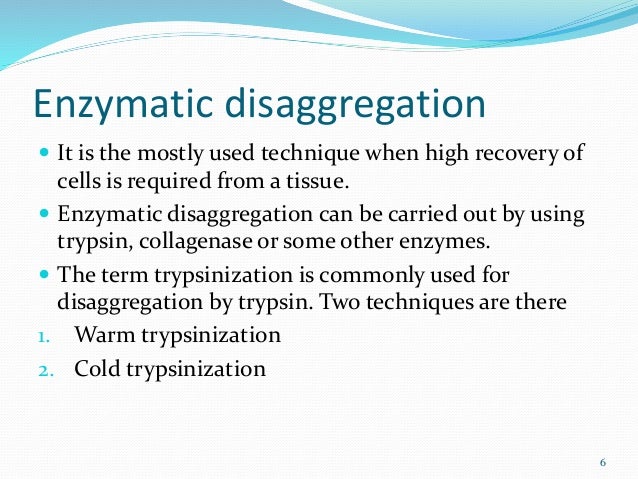 Enzymatic disaggregation

- It is the mostly used technique when high recovery of cells is required from a tissue.
- Enzymatic disaggregation can be carried out by using trypsin, collagenase or some other enzymes.
- The term trypsinization is commonly used for disaggregation by trypsin. Two techniques are there

1. Warm trypsinization
2. Cold trypsinization

6